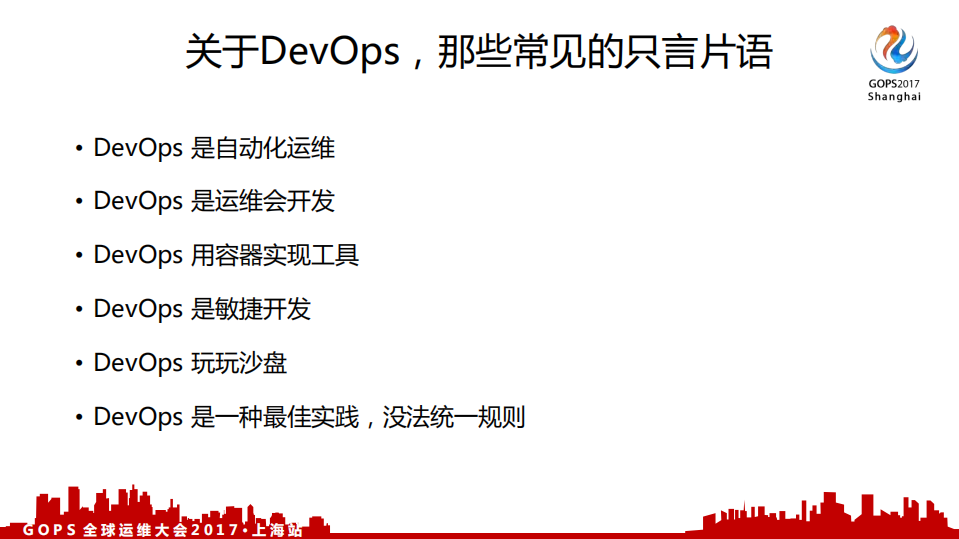 关于DevOps，那些常见的只言片语

GOPS2017
Shanghai

• DevOps 是自动化运维
• DevOps 是运维会开发
• DevOps 用容器实现工具
• DevOps 是敏捷开发
• DevOps 玩玩沙盘
• DevOps 是一种最佳实践，没法统一规则

GOPS 全球运维大会2017·上海站